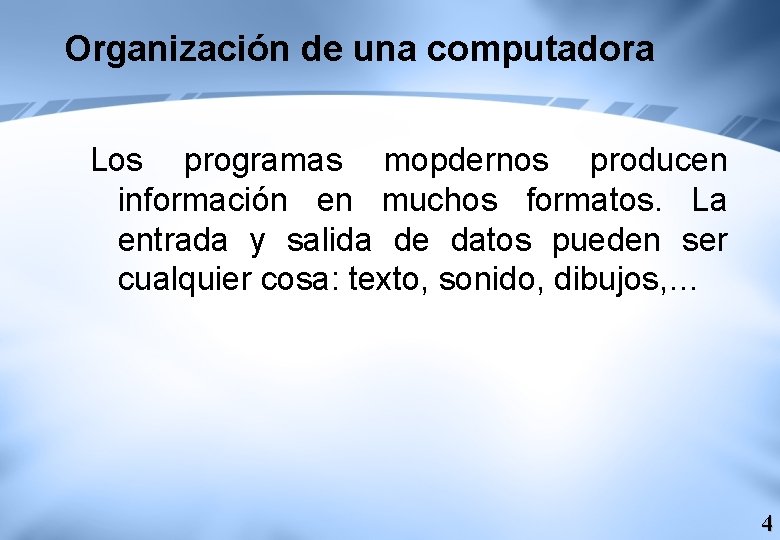 Organización de una computadora

Los programas mopdernos producen información en muchos formatos. La entrada y salida de datos pueden ser cualquier cosa: texto, sonido, dibujos,...

4